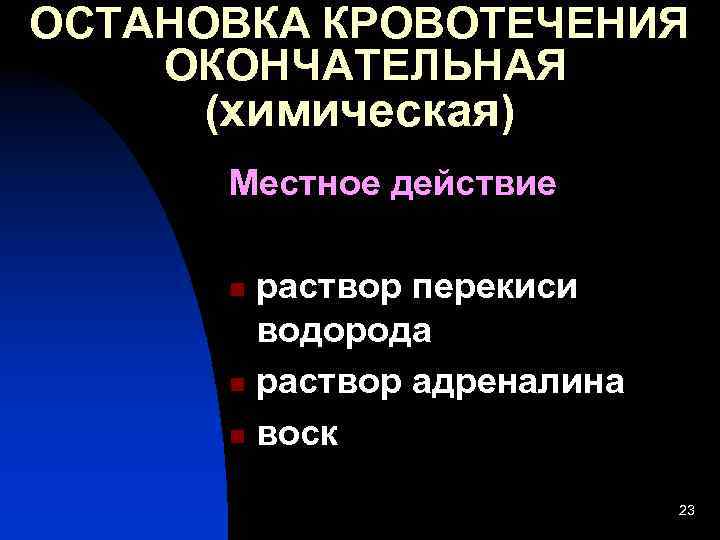 ОСТАНОВКА КРОВОТЕЧЕНИЯ ОКОНЧАТЕЛЬНАЯ (химическая)

Местное действие

- раствор перекиси водорода
- раствор адреналина
- воск

23